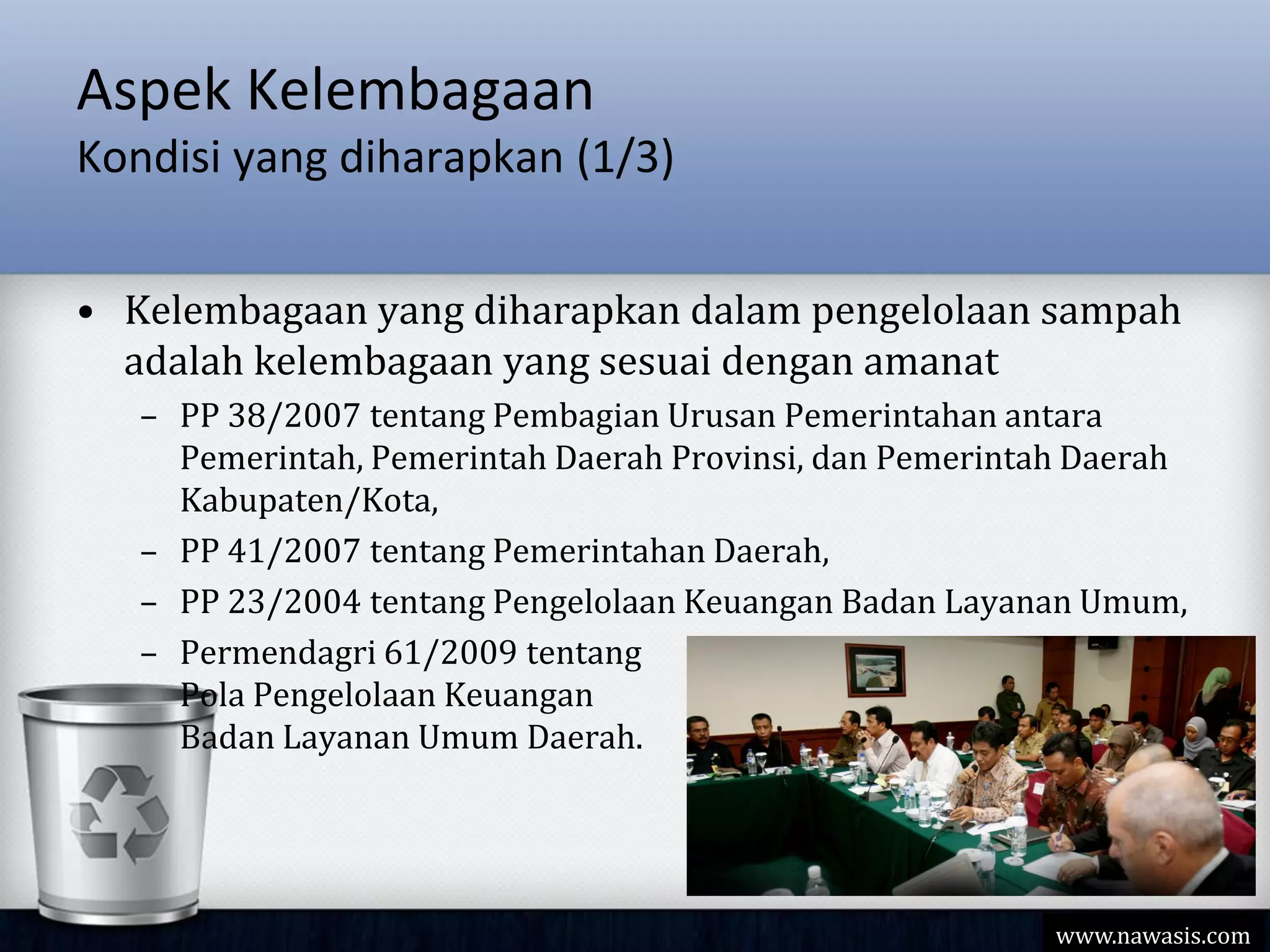 Aspek Kelembagaan
Kondisi yang diharapkan (1/3)

• Kelembagaan yang diharapkan dalam pengelolaan sampah adalah kelembagaan yang sesuai dengan amanat
– PP 38/2007 tentang Pembagian Urusan Pemerintahan antara Pemerintah, Pemerintah Daerah Provinsi, dan Pemerintah Daerah Kabupaten/Kota,
– PP 41/2007 tentang Pemerintahan Daerah,
– PP 23/2004 tentang Pengelolaan Keuangan Badan Layanan Umum,
– Permendagri 61/2009 tentang Pola Pengelolaan Keuangan Badan Layanan Umum Daerah.

www.nawasis.com